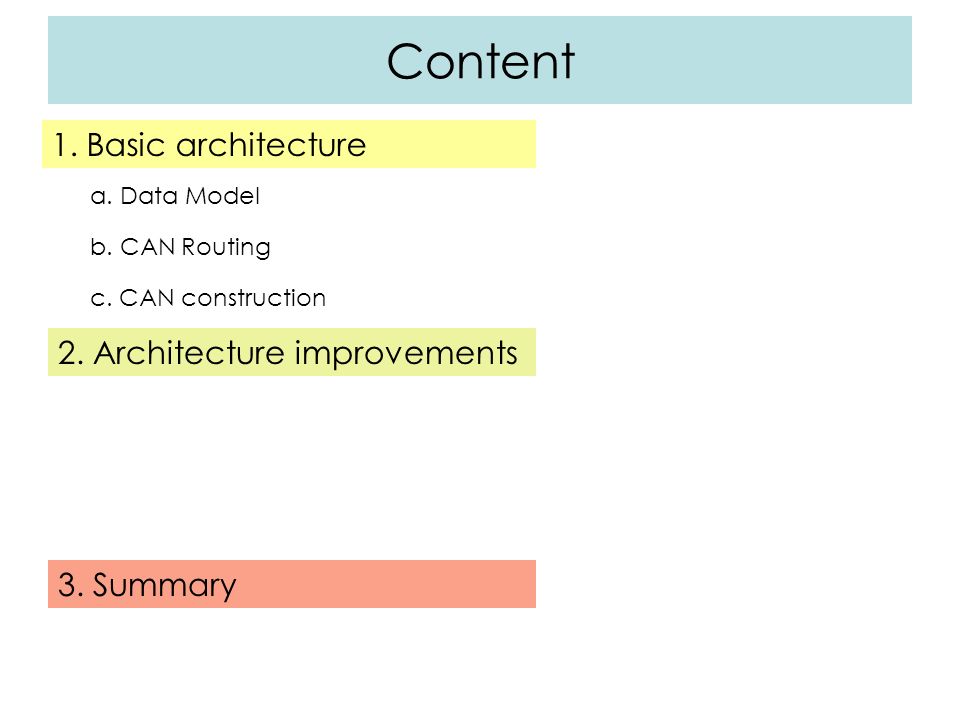 Content

1. Basic architecture

a. Data Model

b. CAN Routing

c. CAN construction

2. Architecture improvements

3. Summary